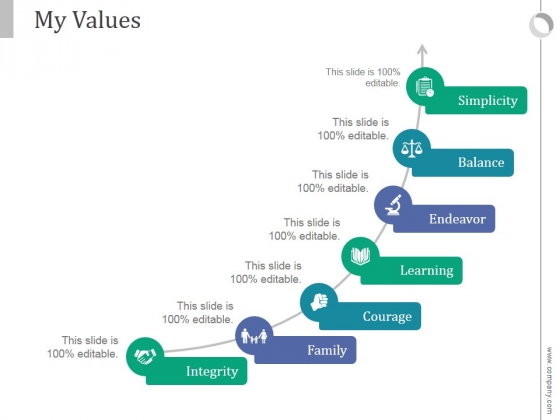 My Values

This slide is 100% editable.

Simplicity

This slide is 100% editable.

Balance

This slide is 100% editable.

Endeavor

This slide is 100% editable.

Learning

This slide is 100% editable.

Courage

This slide is 100% editable.

Family

This slide is 100% editable.

Integrity

www.company.com